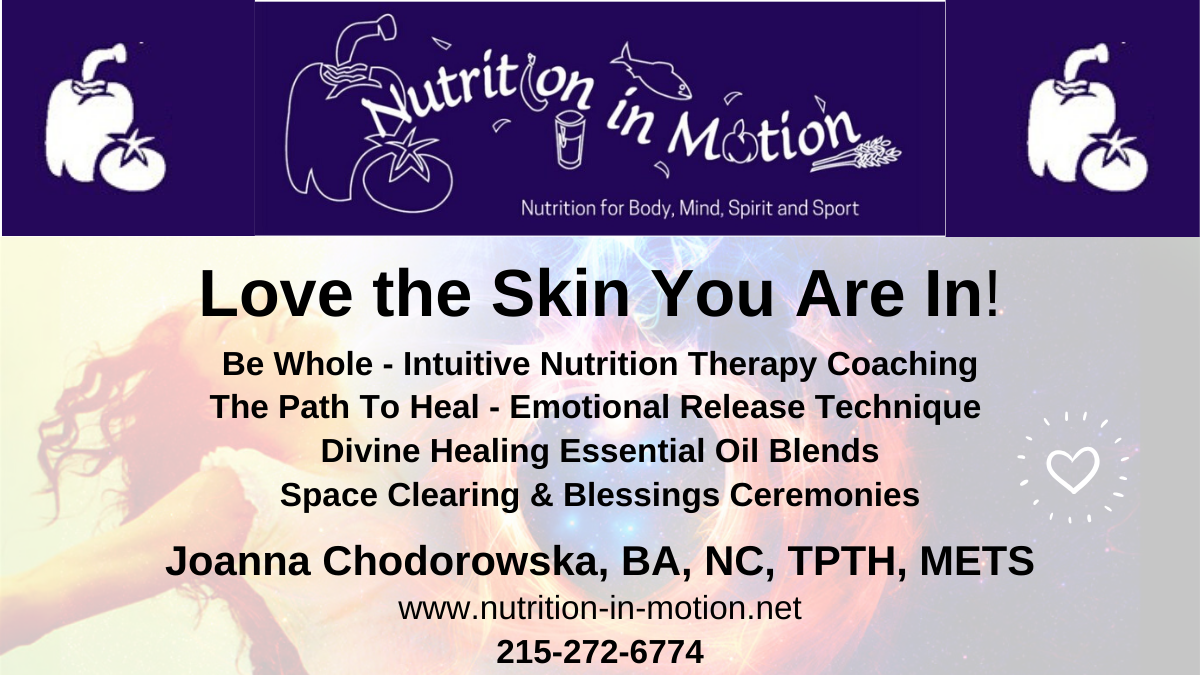 Nutrition in Motion
Nutrition for Body, Mind, Spirit and Sport

Love the Skin You Are In!

Be Whole - Intuitive Nutrition Therapy Coaching
The Path To Heal - Emotional Release Technique
Divine Healing Essential Oil Blends
Space Clearing & Blessings Ceremonies

Joanna Chodorowska, BA, NC, TPTH, METS
www.nutrition-in-motion.net
215-272-6774